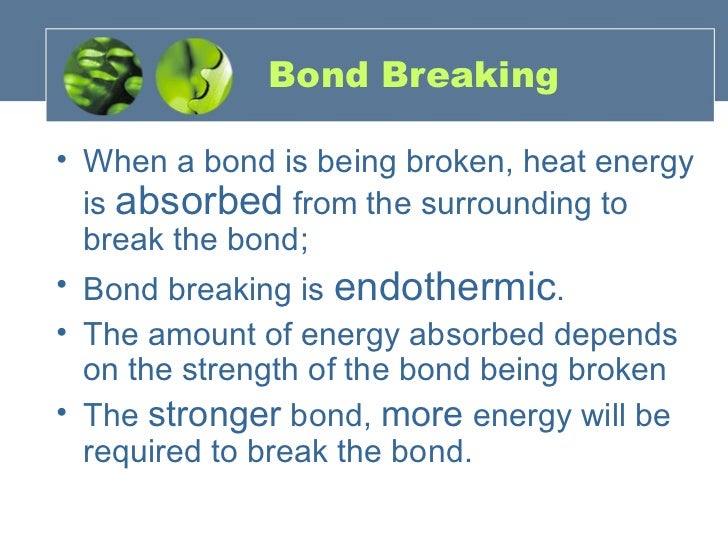 Bond Breaking

• When a bond is being broken, heat energy is absorbed from the surrounding to break the bond;

• Bond breaking is endothermic.

• The amount of energy absorbed depends on the strength of the bond being broken

• The stronger bond, more energy will be required to break the bond.